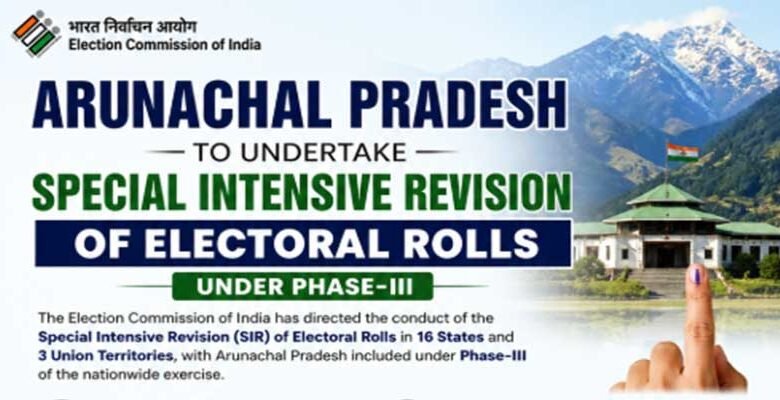 भारत निर्वाचन आयोग
Election Commission of India

ARUNACHAL PRADESH

TO UNDERTAKE

SPECIAL INTENSIVE REVISION

OF ELECTORAL ROLLS

UNDER PHASE-III

The Election Commission of India has directed the conduct of the Special Intensive Revision (SIR) of Electoral Rolls in 16 States and 3 Union Territories, with Arunachal Pradesh included under Phase-III of the nationwide exercise.